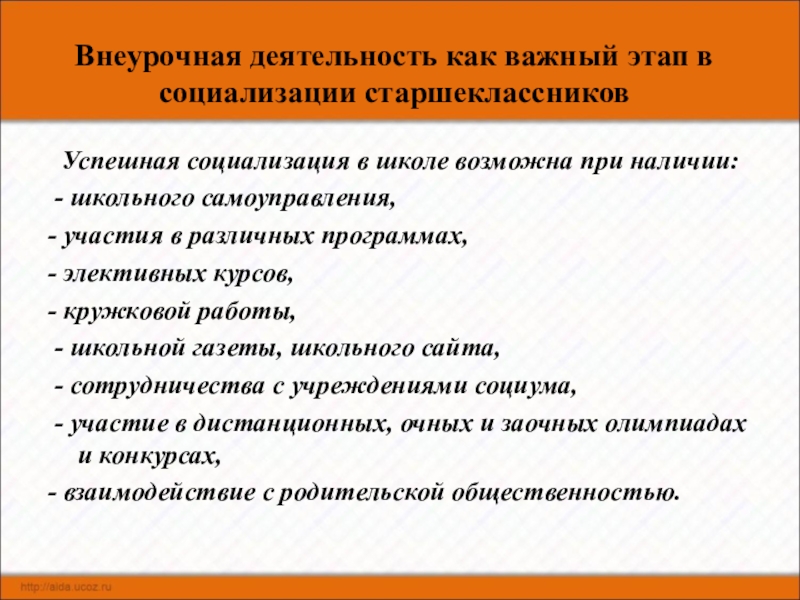 Внеурочная деятельность как важный этап в социализации старшеклассников

Успешная социализация в школе возможна при наличии:

- школьного самоуправления,

- участия в различных программах,

- элективных курсов,

- кружковой работы,

- школьной газеты, школьного сайта,

- сотрудничества с учреждениями социума,

- участие в дистанционных, очных и заочных олимпиадах и конкурсах,

- взаимодействие с родительской общественностью.

http://aida.ucoz.ru